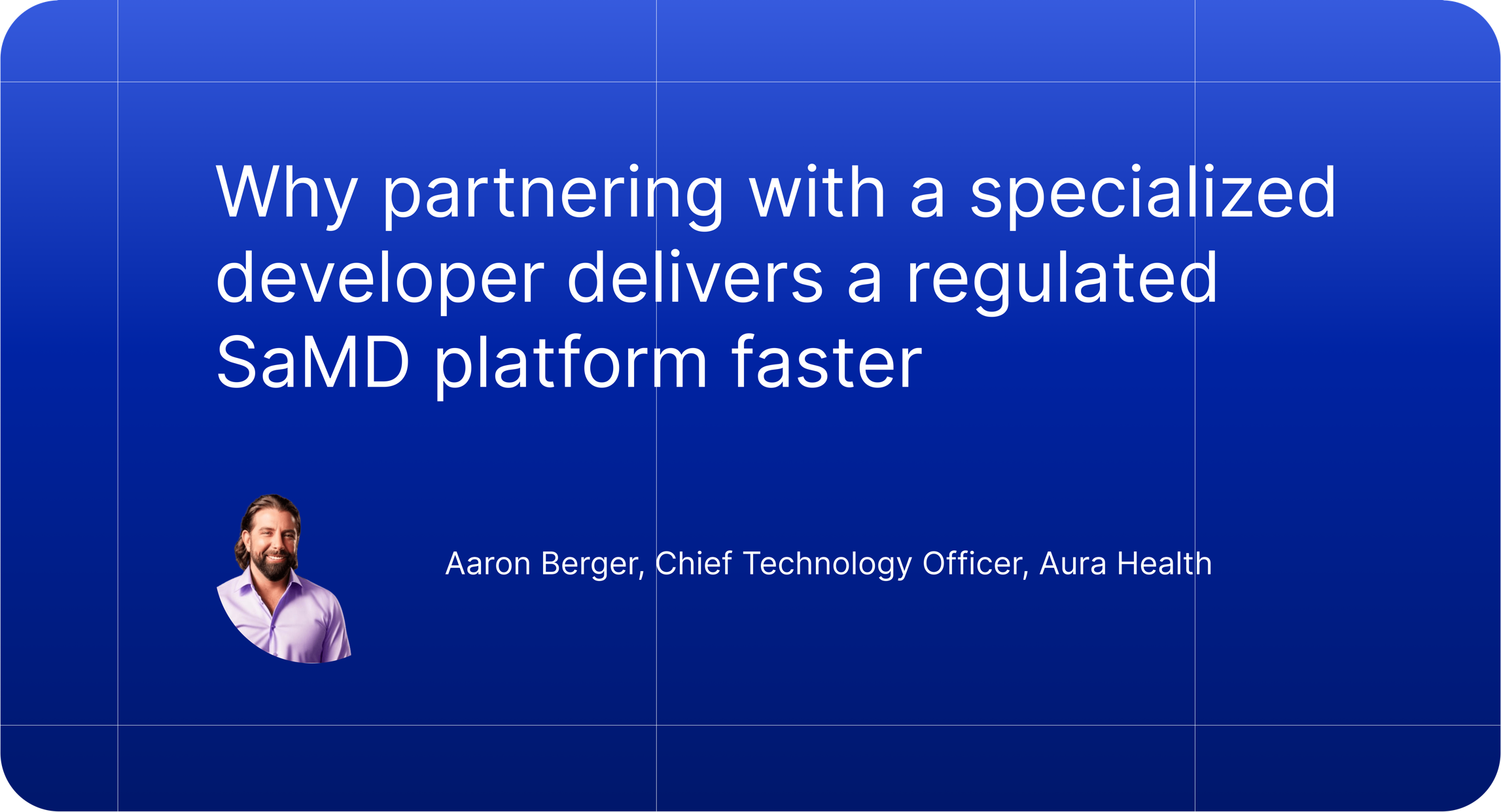 Why partnering with a specialized developer delivers a regulated SaMD platform faster

Aaron Berger, Chief Technology Officer, Aura Health